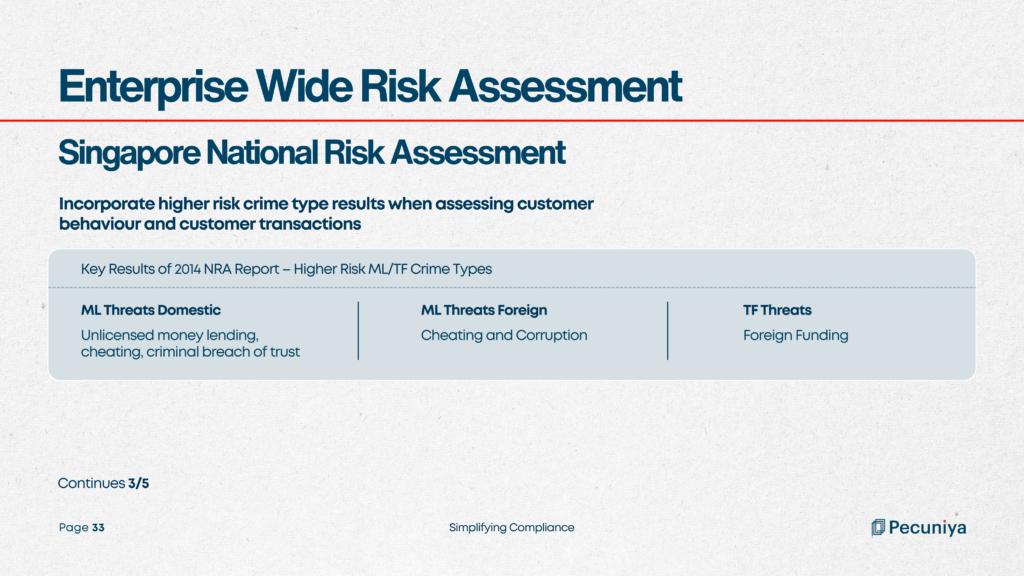 Enterprise Wide Risk Assessment

Singapore National Risk Assessment

Incorporate higher risk crime type results when assessing customer behaviour and customer transactions

Key Results of 2014 NRA Report – Higher Risk ML/TF Crime Types

ML Threats Domestic
Unlicensed money lending, cheating, criminal breach of trust

ML Threats Foreign
Cheating and Corruption

TF Threats
Foreign Funding

Continues 3/5

Page 33

Simplifying Compliance

Pecuniya